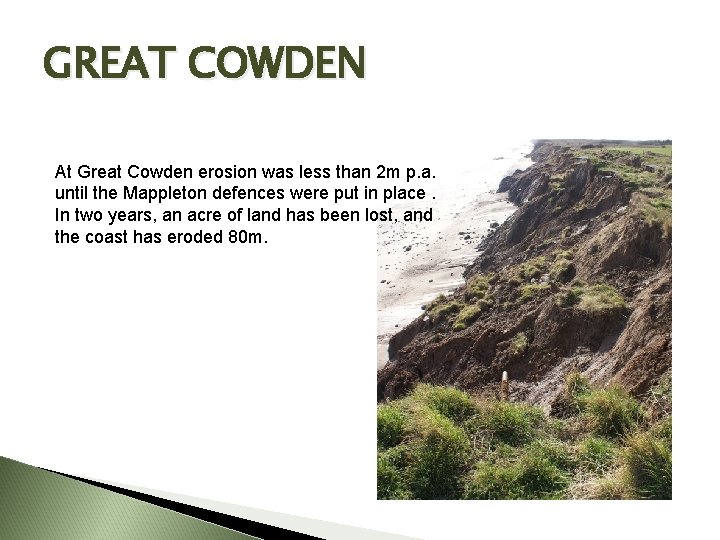 GREAT COWDEN

At Great Cowden erosion was less than 2m p.a. until the Mappleton defences were put in place . In two years, an acre of land has been lost, and the coast has eroded 80m.